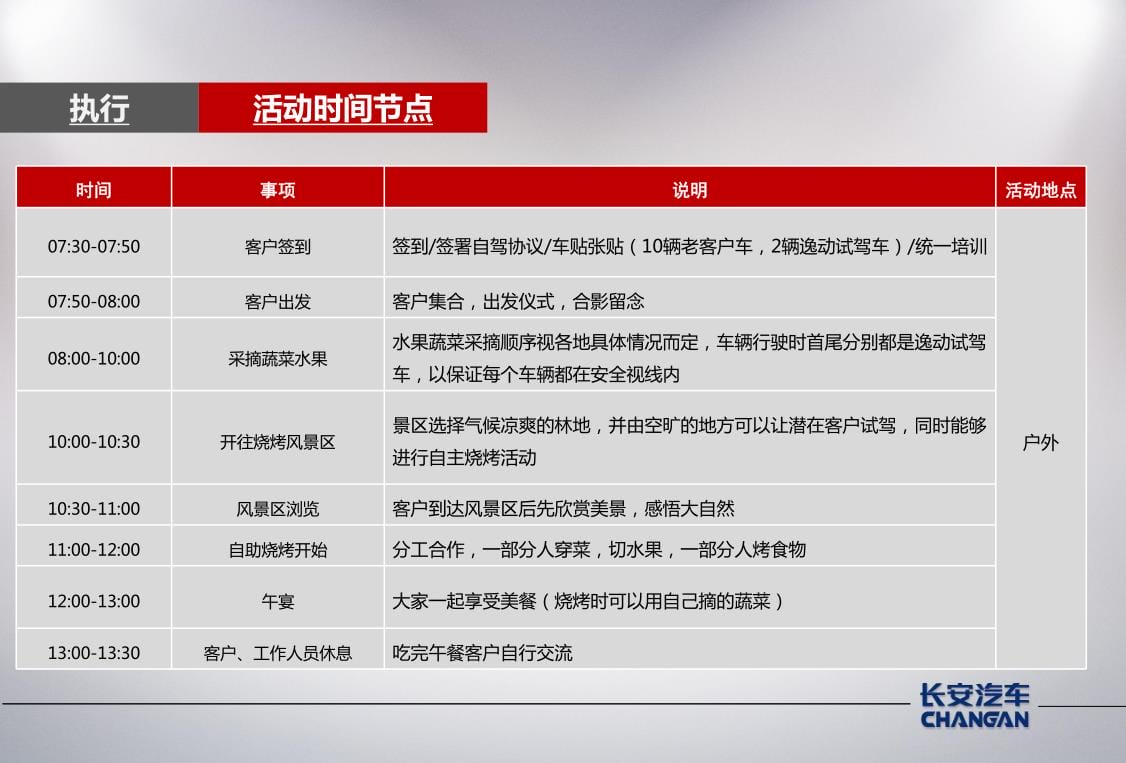 执行 活动时间节点

| 时间 | 事项 | 说明 | 活动地点 |
|---|---|---|---|
| 07:30-07:50 | 客户签到 | 签到/签署自驾协议/车贴张贴（10辆老客户车，2辆逸动试驾车）/统一培训 | 户外 |
| 07:50-08:00 | 客户出发 | 客户集合，出发仪式，合影留念 | |
| 08:00-10:00 | 采摘蔬菜水果 | 水果蔬菜采摘顺序视各地具体情况而定，车辆行驶时首尾分别都是逸动试驾车，以保证每个车辆都在安全视线内 | |
| 10:00-10:30 | 开往烧烤风景区 | 景区选择气候凉爽的林地，并由空旷的地方可以让潜在客户试驾，同时能够进行自主烧烤活动 | |
| 10:30-11:00 | 风景区浏览 | 客户到达风景区后先欣赏美景，感悟大自然 | |
| 11:00-12:00 | 自助烧烤开始 | 分工合作，一部分人穿菜，切水果，一部分人烤食物 | |
| 12:00-13:00 | 午宴 | 大家一起享受美餐（烧烤时可以用自己摘的蔬菜） | |
| 13:00-13:30 | 客户、工作人员休息 | 吃完午餐客户自行交流 | |

长安汽车
CHANGAN